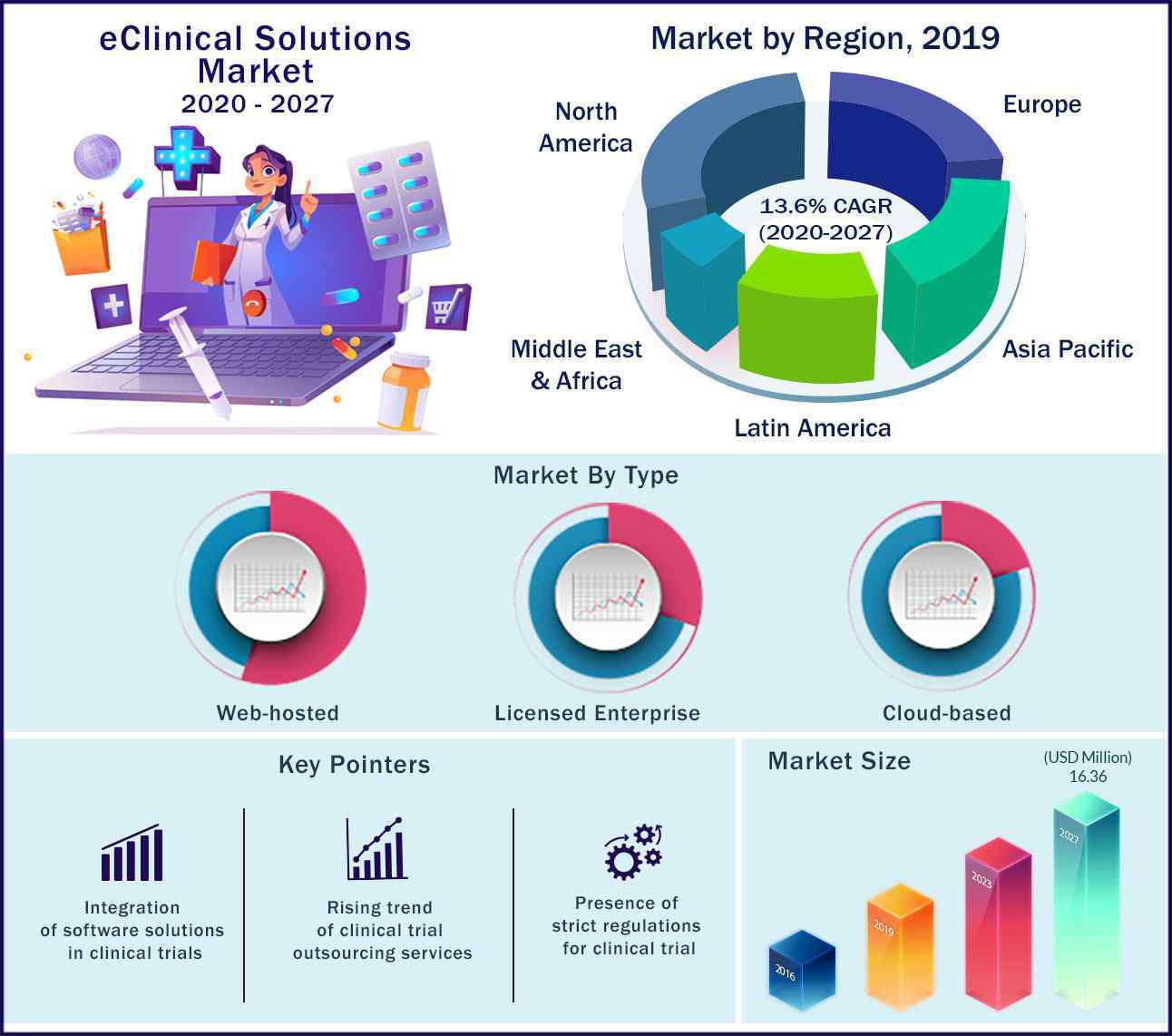 eClinical Solutions Market
2020 - 2027

Market by Region, 2019

North America

Europe

13.6% CAGR (2020-2027)

Middle East & Africa

Asia Pacific

Latin America

Market By Type

Web-hosted

Licensed Enterprise

Cloud-based

Key Pointers

Integration of software solutions in clinical trials

Rising trend of clinical trial outsourcing services

Presence of strict regulations for clinical trial

Market Size

(USD Million)
16.36

2016

2019

2023

2027